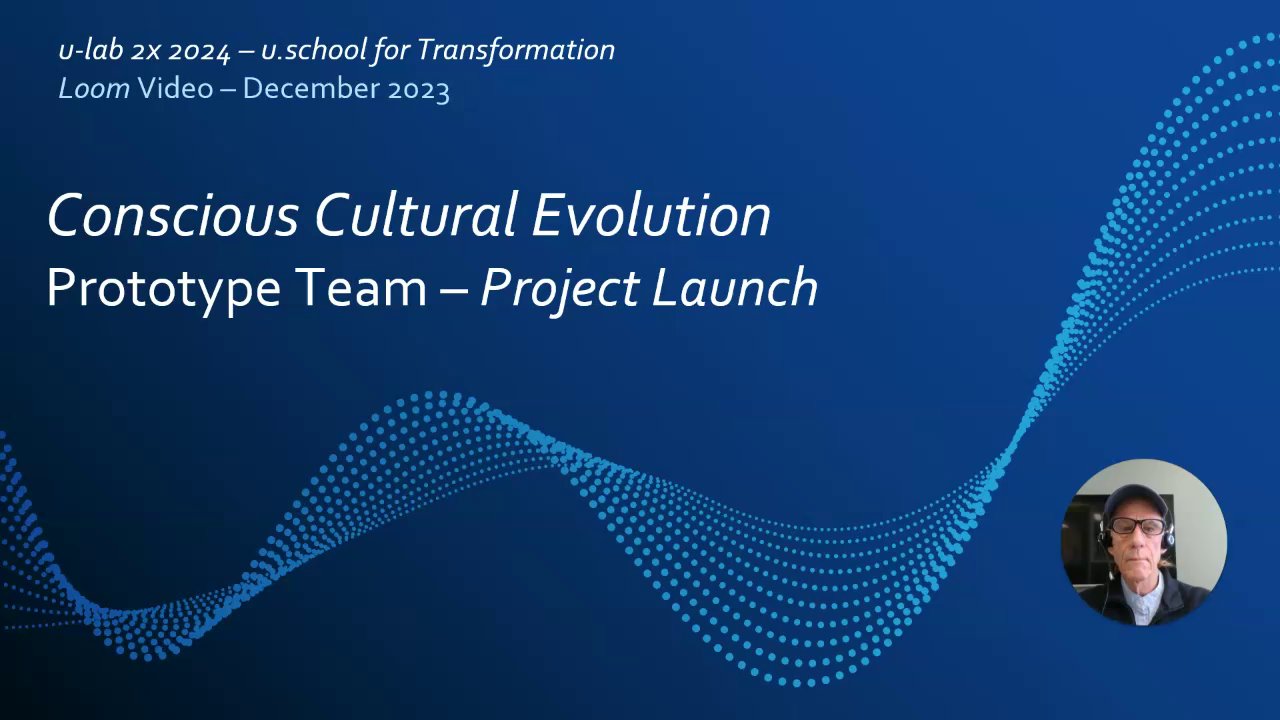 u-lab 2x 2024 – u.school for Transformation
Loom Video – December 2023

Conscious Cultural Evolution
Prototype Team – Project Launch